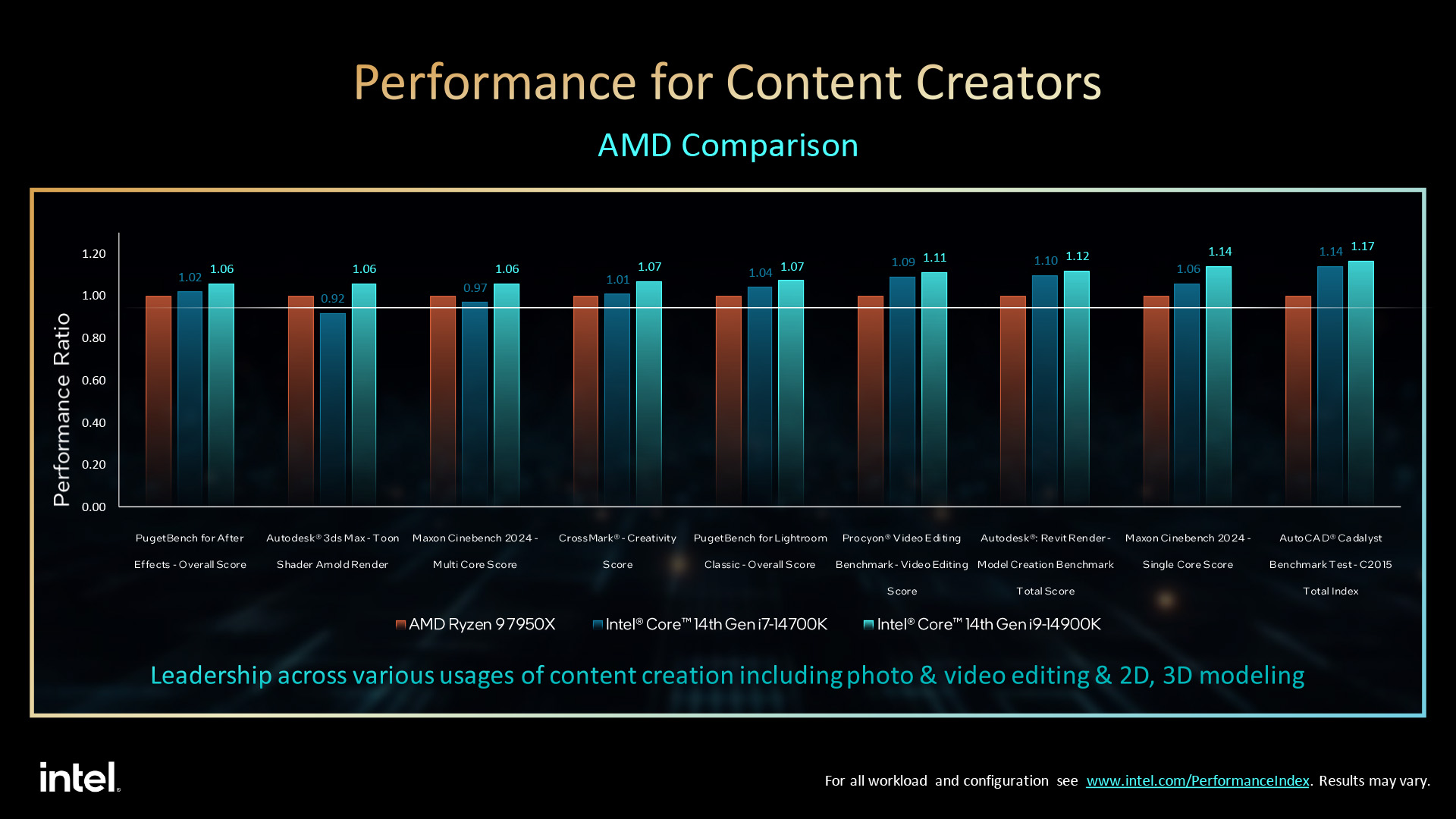 Performance for Content Creators

AMD Comparison

Performance Ratio

1.20
1.00
0.80
0.60
0.40
0.20
0.00

1.02 1.06
0.92 1.06
0.97 1.06
1.01 1.07
1.04 1.07
1.09 1.11
1.10 1.12
1.06 1.14
1.14 1.17

PugetBench for After Effects - Overall Score

Autodesk® 3ds Max - Toon Shader Arnold Render

Maxon Cinebench 2024 - Multi Core Score

CrossMark® - Creativity Score

PugetBench for Lightroom Classic - Overall Score

Procyon® Video Editing Benchmark - Video Editing Score

Autodesk®: Revit Render - Model Creation Benchmark Total Score

Maxon Cinebench 2024 - Single Core Score

AutoCAD® Cadalyst Benchmark Test - C2015 Total Index

AMD Ryzen 9 7950X Intel® Core™ 14th Gen i7-14700K Intel® Core™ 14th Gen i9-14900K

Leadership across various usages of content creation including photo & video editing & 2D, 3D modeling

intel.

For all workload and configuration see www.intel.com/PerformanceIndex. Results may vary.